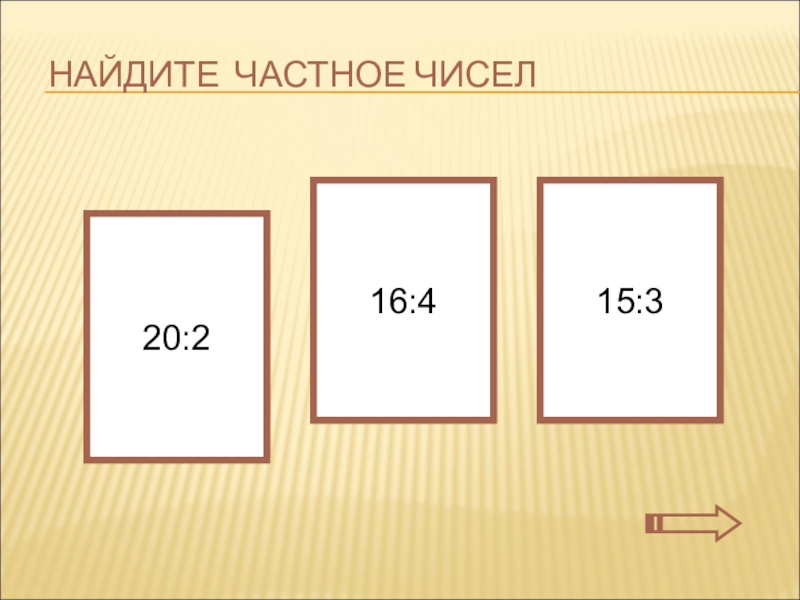 НАЙДИТЕ ЧАСТНОЕ ЧИСЕЛ

20:2

16:4

15:3